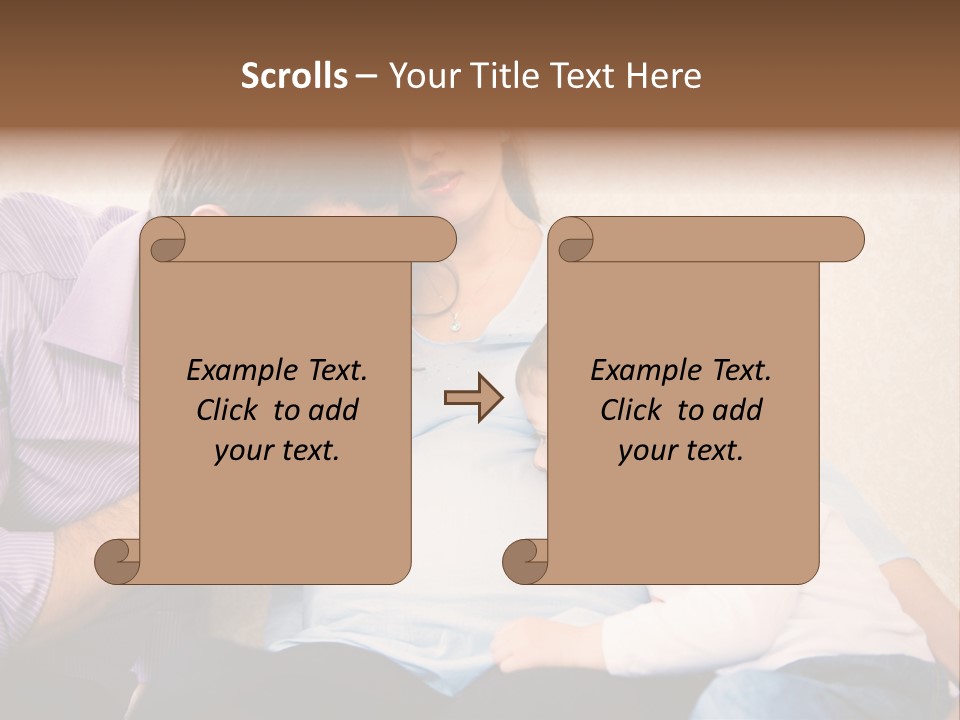 Scrolls – Your Title Text Here

Example Text. Click to add your text.

Example Text. Click to add your text.